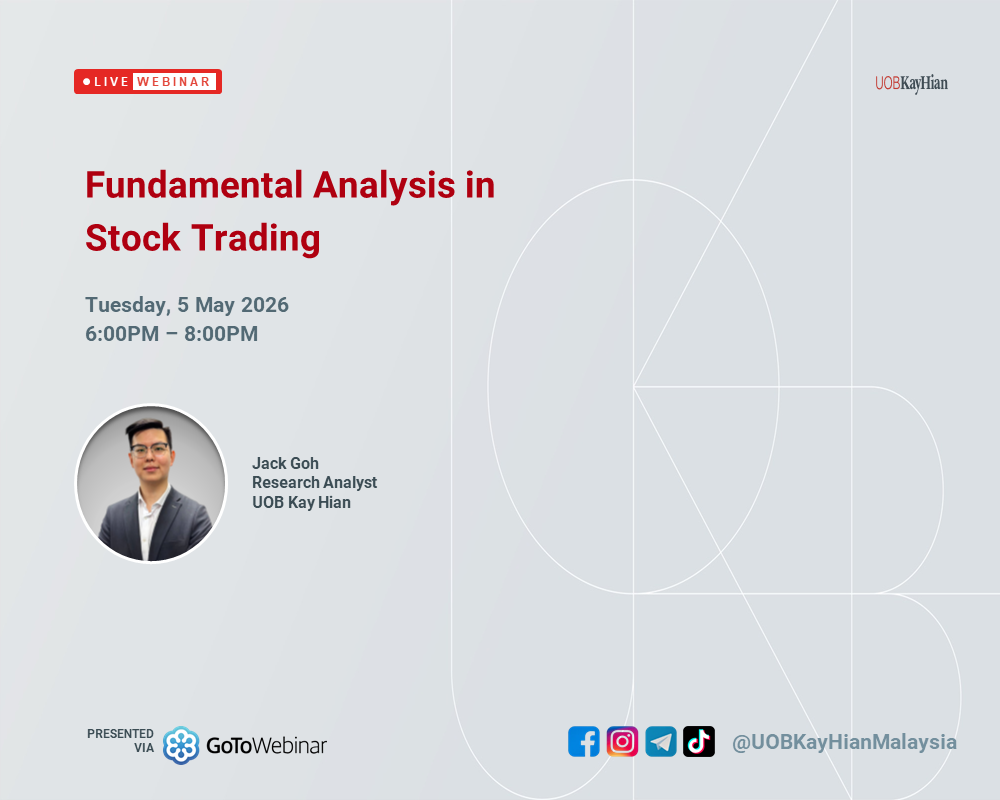 LIVE WEBINAR

UOBKayHian

Fundamental Analysis in Stock Trading

Tuesday, 5 May 2026
6:00PM – 8:00PM

Jack Goh
Research Analyst
UOB Kay Hian

PRESENTED VIA GoToWebinar

@UOBKayHianMalaysia